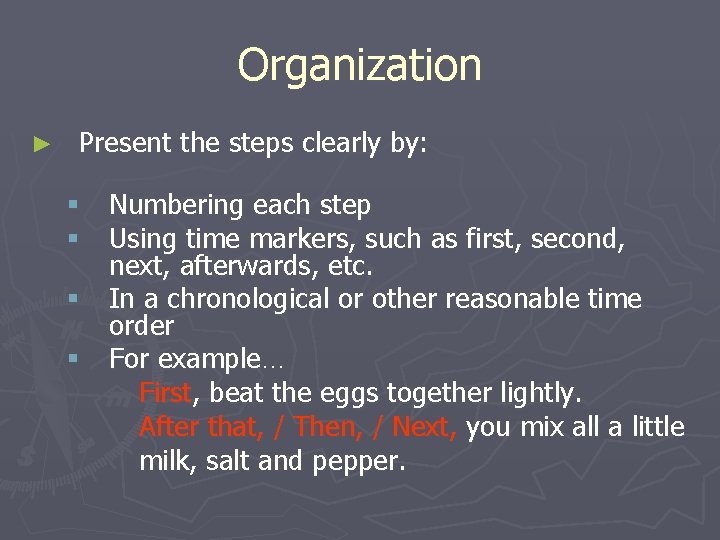 Organization

► Present the steps clearly by:

▪ Numbering each step
▪ Using time markers, such as first, second, next, afterwards, etc.
▪ In a chronological or other reasonable time order
▪ For example…

First, beat the eggs together lightly.
After that, / Then, / Next, you mix all a little milk, salt and pepper.